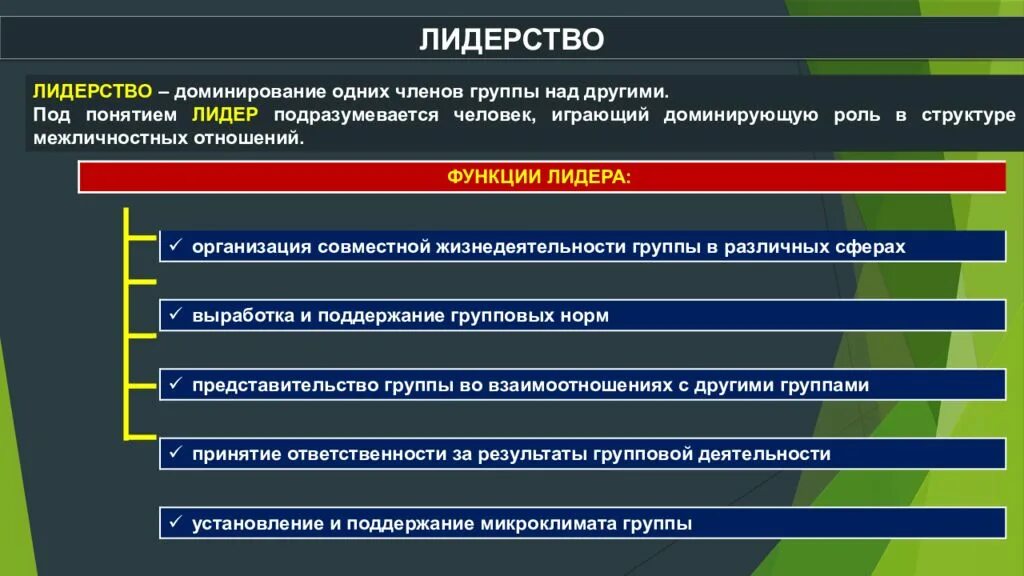 ЛИДЕРСТВО

ЛИДЕРСТВО – доминирование одних членов группы над другими.
Под понятием ЛИДЕР подразумевается человек, играющий доминирующую роль в структуре межличностных отношений.

ФУНКЦИИ ЛИДЕРА:

✓ организация совместной жизнедеятельности группы в различных сферах

✓ выработка и поддержание групповых норм

✓ представительство группы во взаимоотношениях с другими группами

✓ принятие ответственности за результаты групповой деятельности

✓ установление и поддержание микроклимата группы